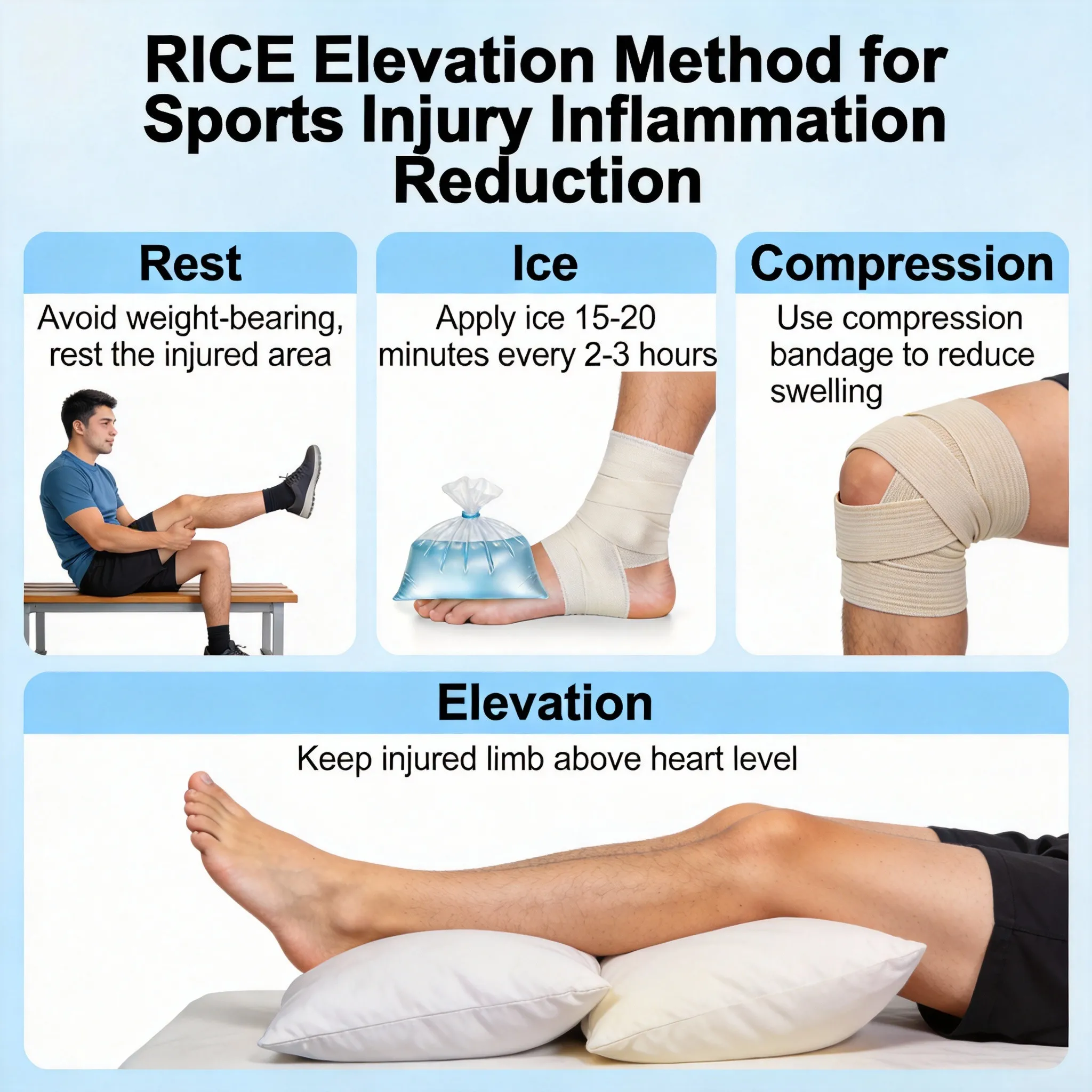 RICE Elevation Method for Sports Injury Inflammation Reduction

Rest

Avoid weight-bearing, rest the injured area

Ice

Apply ice 15-20 minutes every 2-3 hours

Compression

Use compression bandage to reduce swelling

Elevation

Keep injured limb above heart level